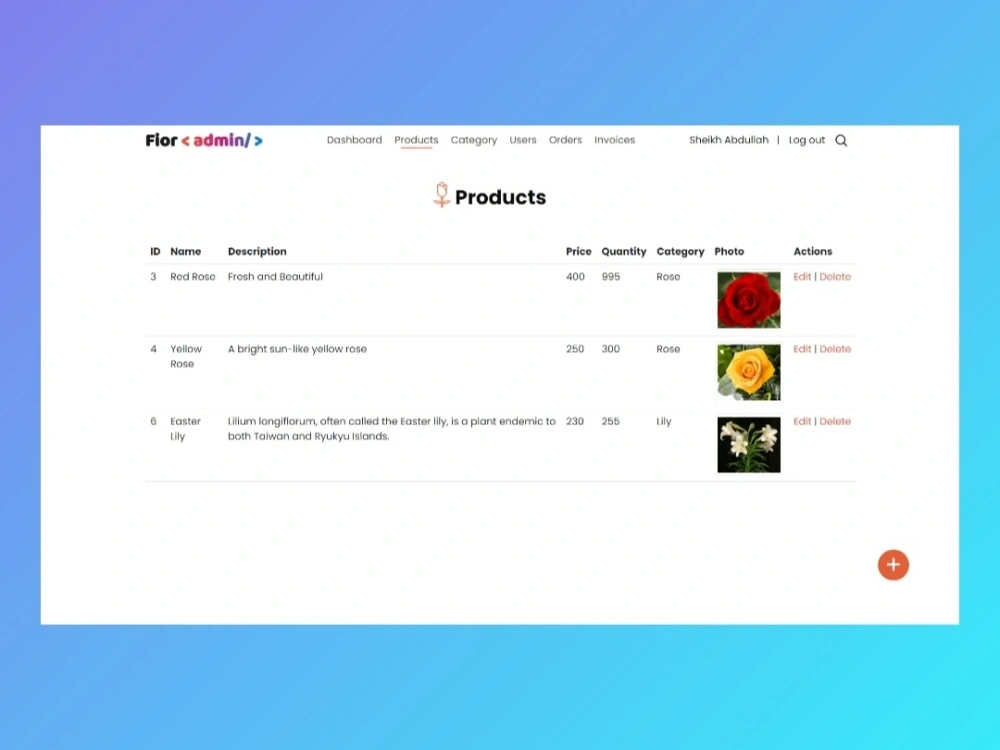 Flor < admin/ >

Dashboard Products Category Users Orders Invoices

Sheikh Abdullah | Log out

Products

| ID | Name | Description | Price | Quantity | Category | Photo | Actions |
|---|---|---|---|---|---|---|---|
| 3 | Red Rose | Fresh and Beautiful | 400 | 995 | Rose | | Edit \| Delete |
| 4 | Yellow Rose | A bright sun-like yellow rose | 250 | 300 | Rose | | Edit \| Delete |
| 6 | Easter Lily | Lilium longiflorum, often called the Easter lily, is a plant endemic to both Taiwan and Ryukyu Islands. | 230 | 255 | Lily | | Edit \| Delete |

+